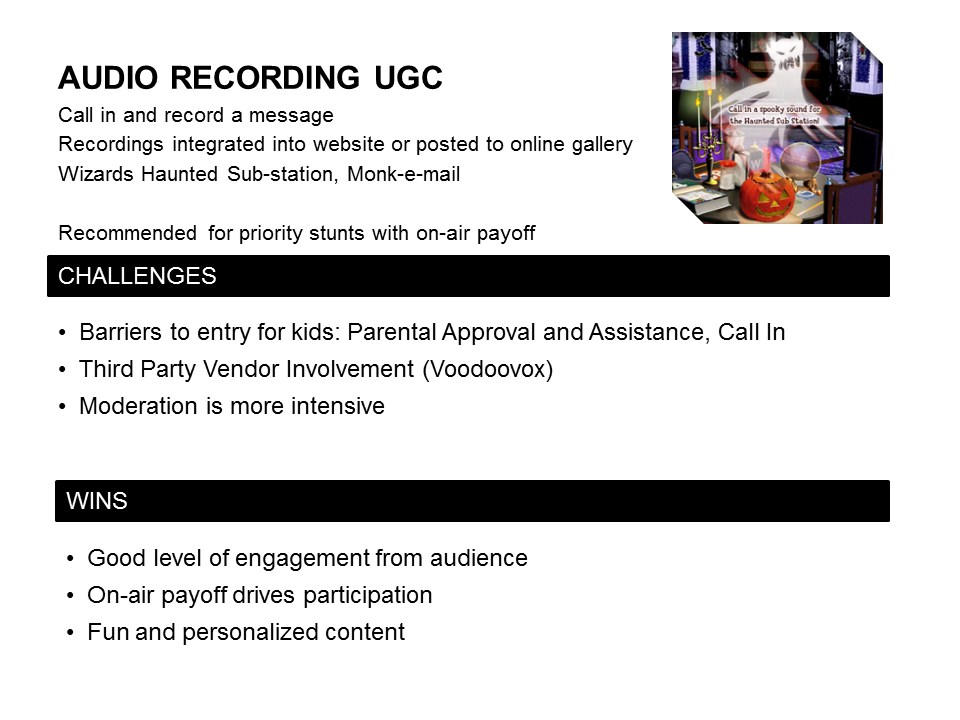 AUDIO RECORDING UGC

Call in and record a message
Recordings integrated into website or posted to online gallery
Wizards Haunted Sub-station, Monk-e-mail

Recommended for priority stunts with on-air payoff

Call in a spooky sound for the Haunted Sub Station!

CHALLENGES

• Barriers to entry for kids: Parental Approval and Assistance, Call In
• Third Party Vendor Involvement (Voodoovox)
• Moderation is more intensive

WINS

• Good level of engagement from audience
• On-air payoff drives participation
• Fun and personalized content